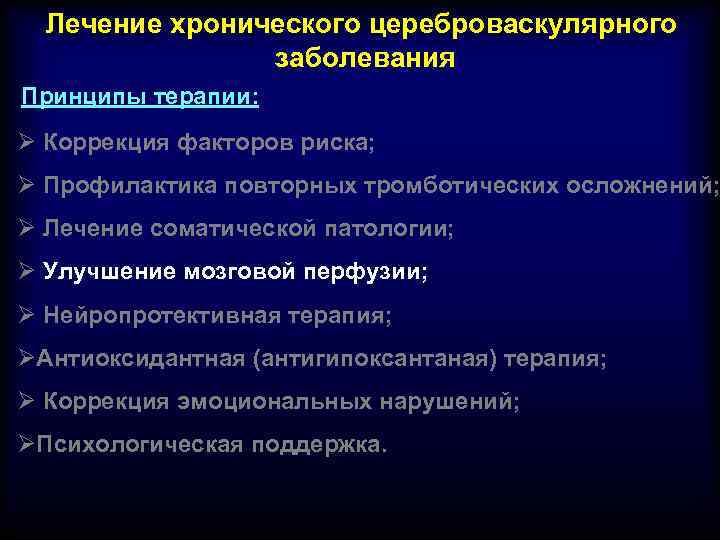 Лечение хронического цереброваскулярного заболевания

Принципы терапии:

➢ Коррекция факторов риска;

➢ Профилактика повторных тромботических осложнений;

➢ Лечение соматической патологии;

➢ Улучшение мозговой перфузии;

➢ Нейропротективная терапия;

➢Антиоксидантная (антигипоксантаная) терапия;

➢ Коррекция эмоциональных нарушений;

➢Психологическая поддержка.